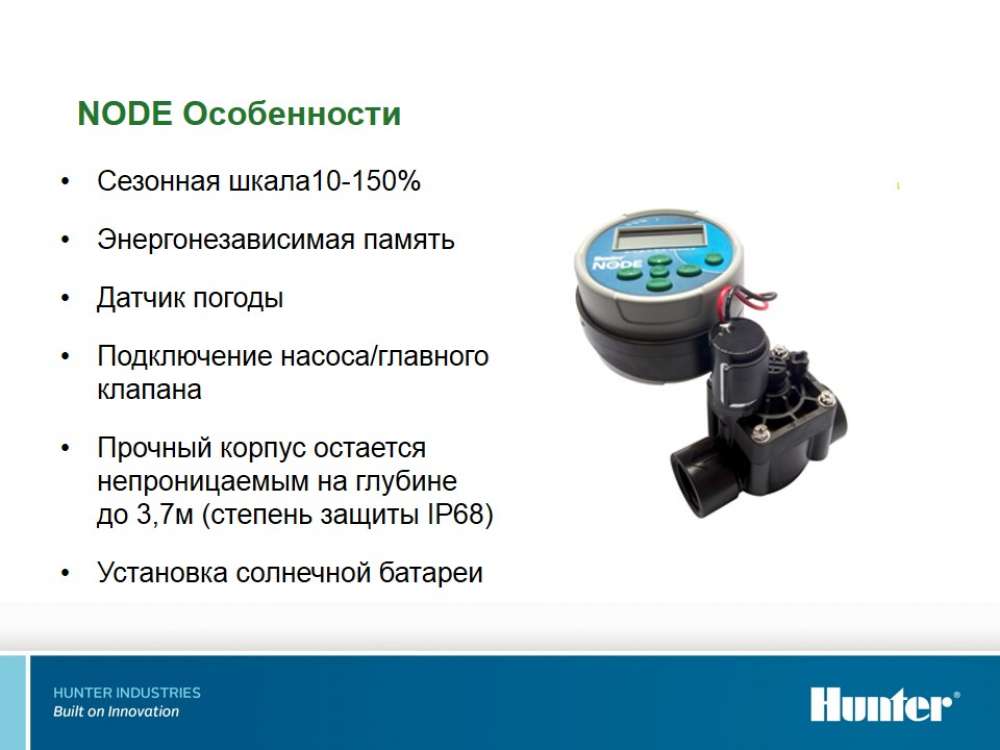 NODE Особенности

• Сезонная шкала10-150%

• Энергонезависимая память

• Датчик погоды

• Подключение насоса/главного клапана

• Прочный корпус остается непроницаемым на глубине до 3,7м (степень защиты IP68)

• Установка солнечной батареи

NODE

HUNTER INDUSTRIES
Built on Innovation

Hunter®